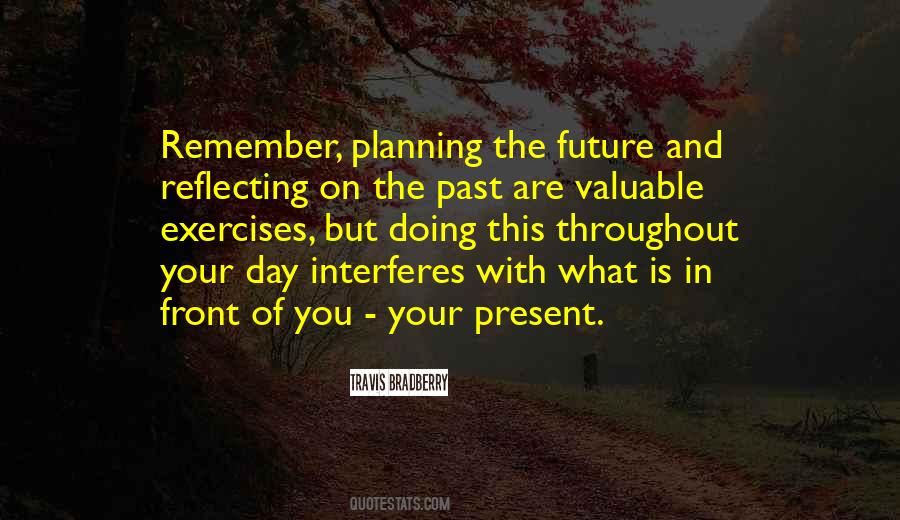 Remember, planning the future and reflecting on the past are valuable exercises, but doing this throughout your day interferes with what is in front of you - your present.

TRAVIS BRADBERRY

QUOTESTATS.COM